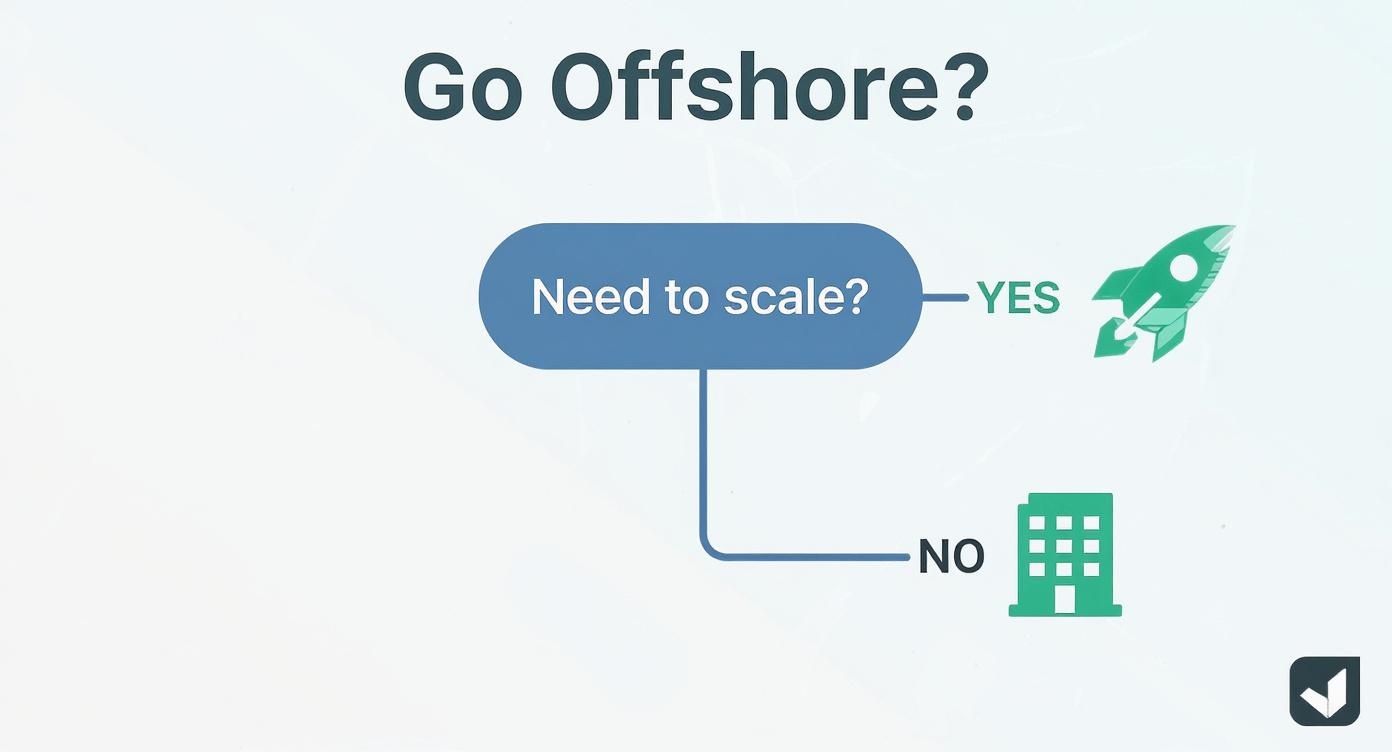 Go Offshore?

Need to scale?

YES

NO